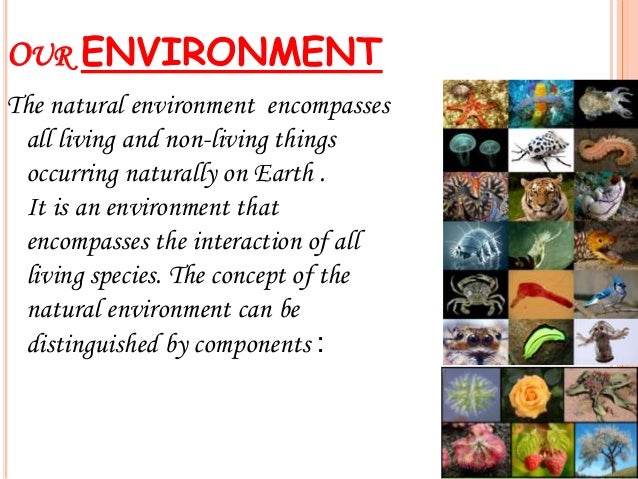 OUR ENVIRONMENT

The natural environment encompasses all living and non-living things occurring naturally on Earth . It is an environment that encompasses the interaction of all living species. The concept of the natural environment can be distinguished by components :